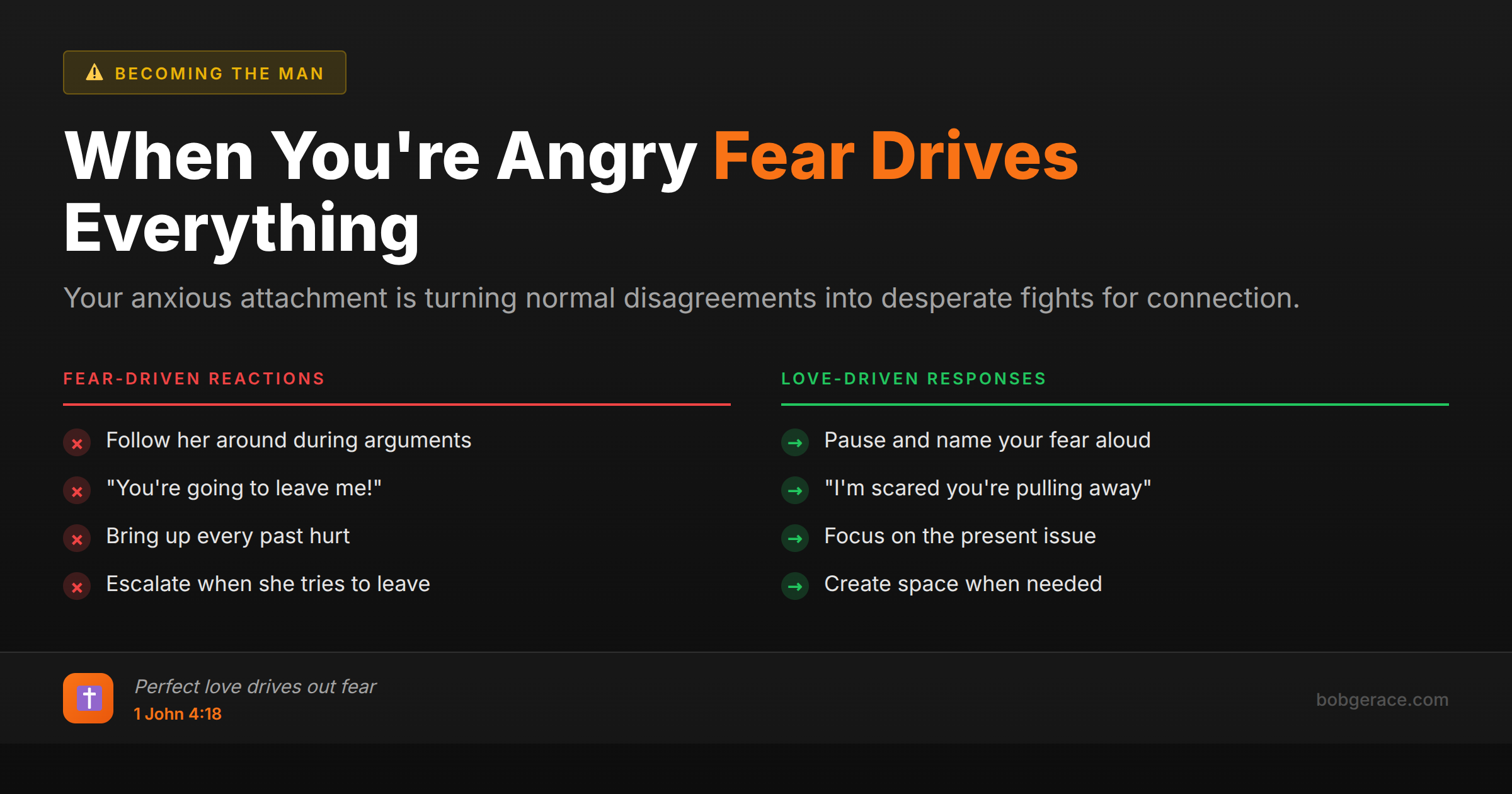 BECOMING THE MAN

When You're Angry Fear Drives Everything

Your anxious attachment is turning normal disagreements into desperate fights for connection.

FEAR-DRIVEN REACTIONS

Follow her around during arguments

"You're going to leave me!"

Bring up every past hurt

Escalate when she tries to leave

LOVE-DRIVEN RESPONSES

Pause and name your fear aloud

"I'm scared you're pulling away"

Focus on the present issue

Create space when needed

Perfect love drives out fear
1 John 4:18

bobgerace.com